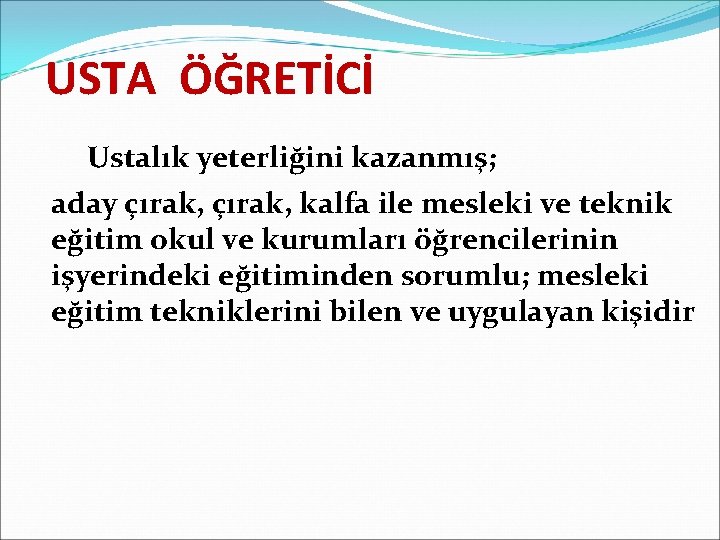 USTA ÖĞRETİCİ

Ustalık yeterliğini kazanmış;

aday çırak, çırak, kalfa ile mesleki ve teknik eğitim okul ve kurumları öğrencilerinin işyerindeki eğitiminden sorumlu; mesleki eğitim tekniklerini bilen ve uygulayan kişidir